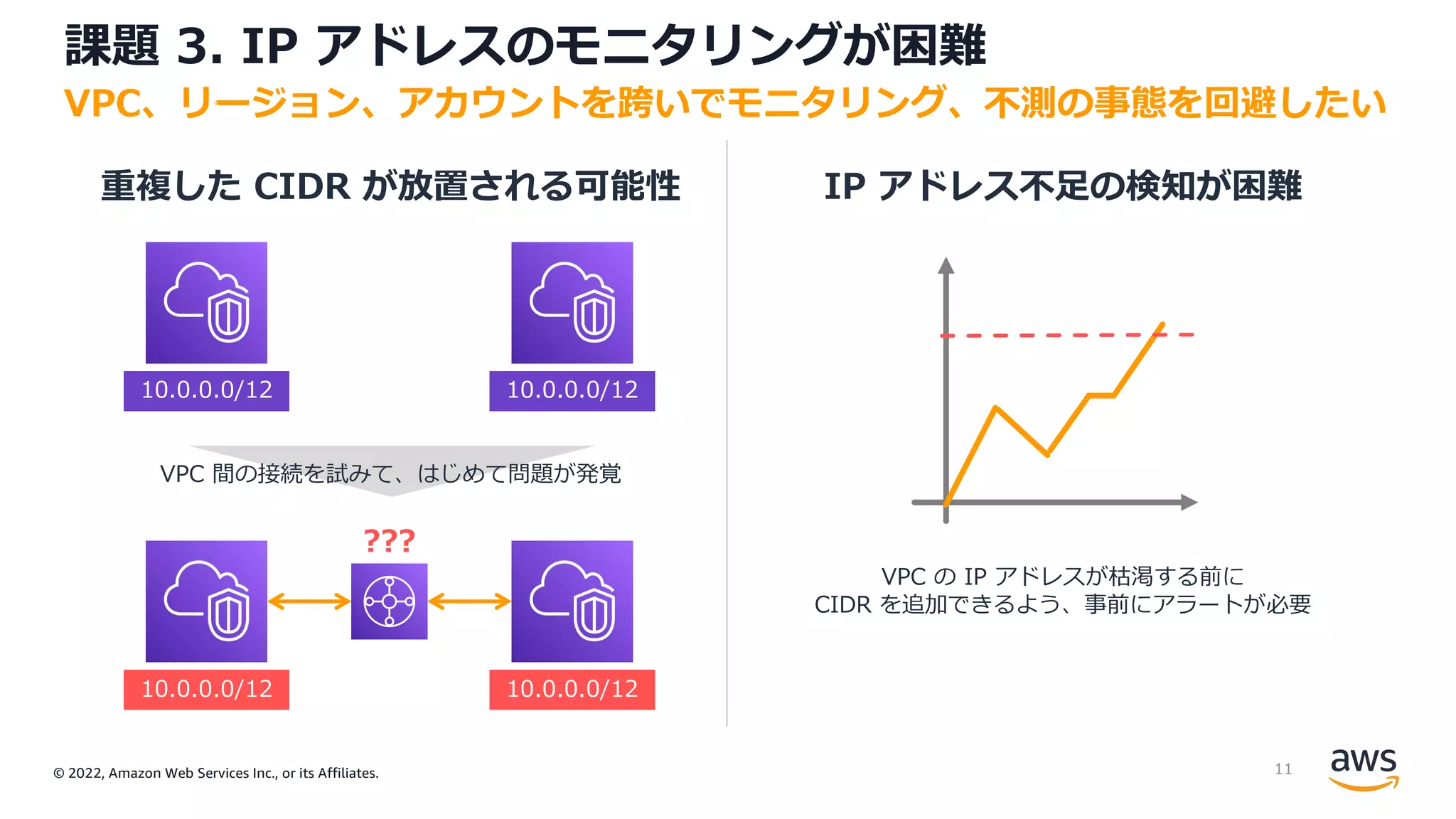 課題 3. IP アドレスのモニタリングが困難

VPC、リージョン、アカウントを跨いでモニタリング、不測の事態を回避したい

重複した CIDR が放置される可能性

10.0.0.0/12

10.0.0.0/12

VPC 間の接続を試みて、はじめて問題が発覚

???

10.0.0.0/12

10.0.0.0/12

IP アドレス不足の検知が困難

VPC の IP アドレスが枯渇する前に
CIDR を追加できるよう、事前にアラートが必要

© 2022, Amazon Web Services Inc., or its Affiliates.

11

aws